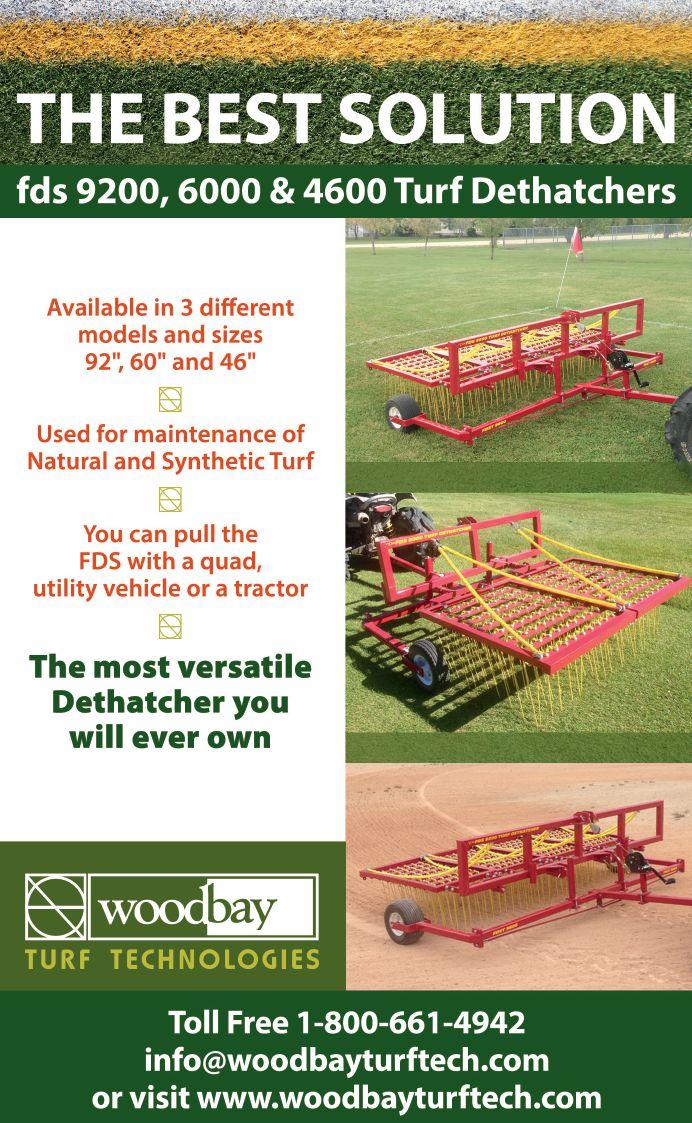 THE BEST SOLUTION

fds 9200, 6000 & 4600 Turf Dethatchers

Available in 3 different models and sizes 92", 60" and 46"

Used for maintenance of Natural and Synthetic Turf

You can pull the FDS with a quad, utility vehicle or a tractor

The most versatile Dethatcher you will ever own

woodbay

TURF TECHNOLOGIES

Toll Free 1-800-661-4942
info@woodbayturftech.com
or visit www.woodbayturftech.com